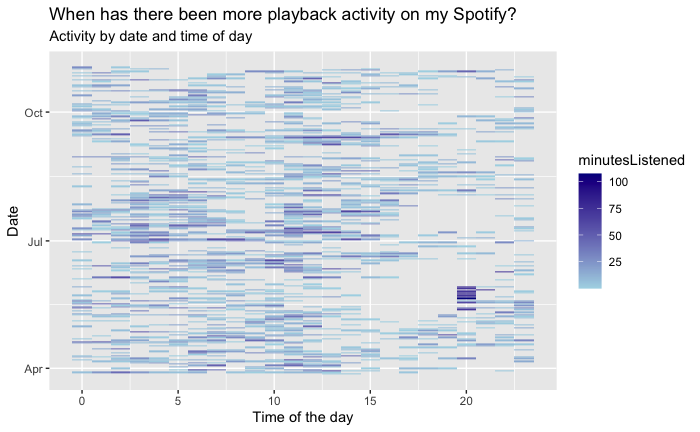 When has there been more playback activity on my Spotify?
Activity by date and time of day

Date
Oct
Jul
Apr

0 5 10 15 20
Time of the day

minutesListened
100
75
50
25